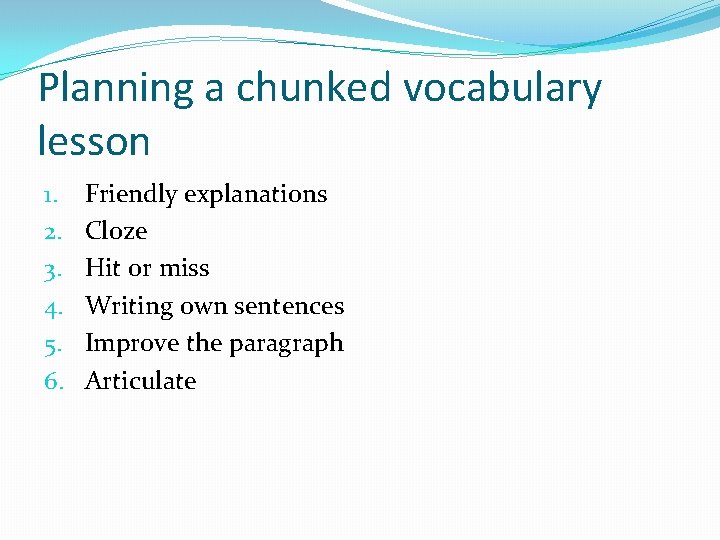 Planning a chunked vocabulary lesson

1. Friendly explanations
2. Cloze
3. Hit or miss
4. Writing own sentences
5. Improve the paragraph
6. Articulate